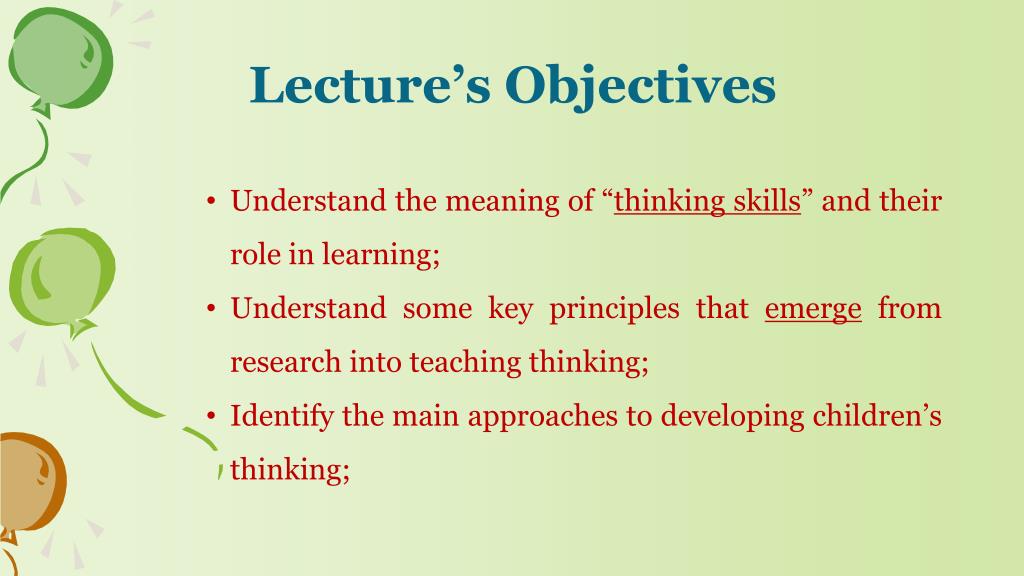 Lecture’s Objectives

• Understand the meaning of “thinking skills” and their role in learning;

• Understand some key principles that emerge from research into teaching thinking;

• Identify the main approaches to developing children’s thinking;